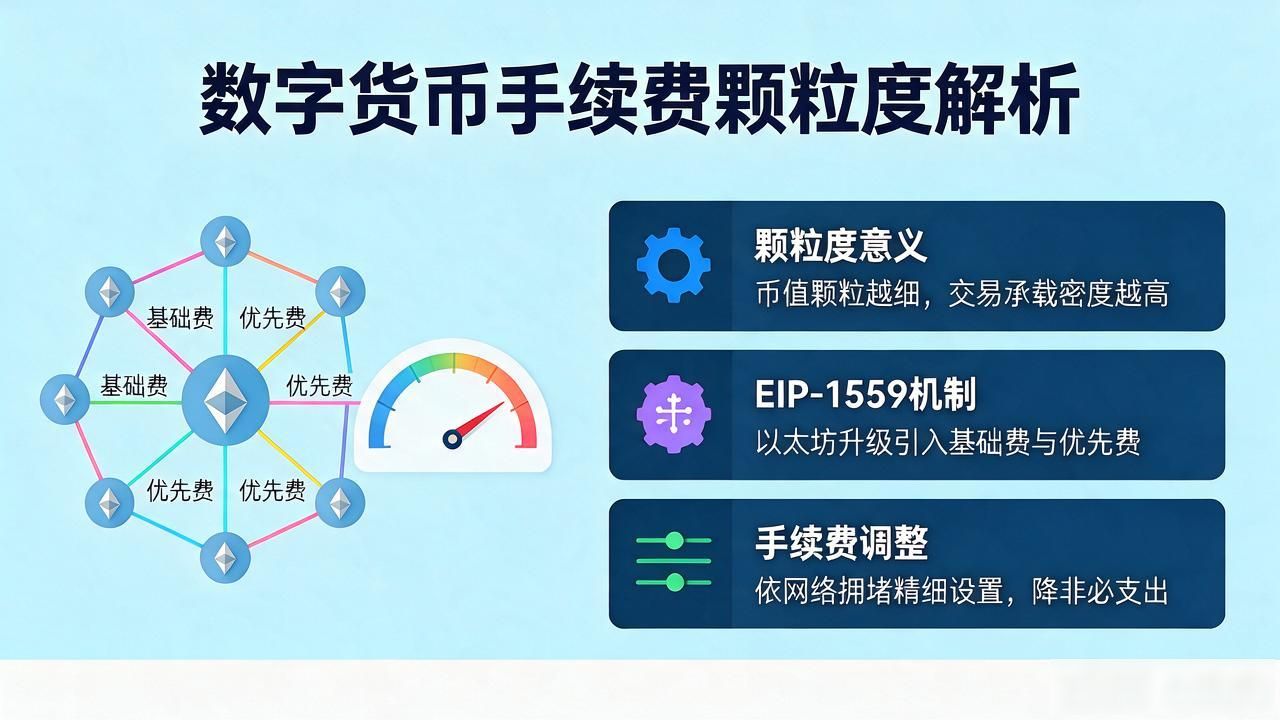 数字货币手续费颗粒度解析

基础费
优先费
基础费
优先费
优先费
优先费

颗粒度意义
币值颗粒越细，交易承载密度越高

EIP-1559机制
以太坊升级引入基础费与优先费

手续费调整
依网络拥堵精细设置，降非必支出